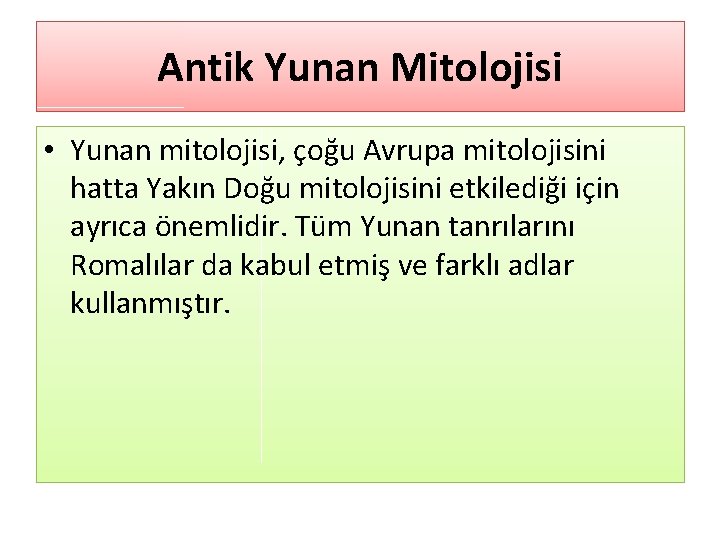 Antik Yunan Mitolojisi

• Yunan mitolojisi, çoğu Avrupa mitolojisini hatta Yakın Doğu mitolojisini etkilediği için ayrıca önemlidir. Tüm Yunan tanrılarını Romalılar da kabul etmiş ve farklı adlar kullanmıştır.